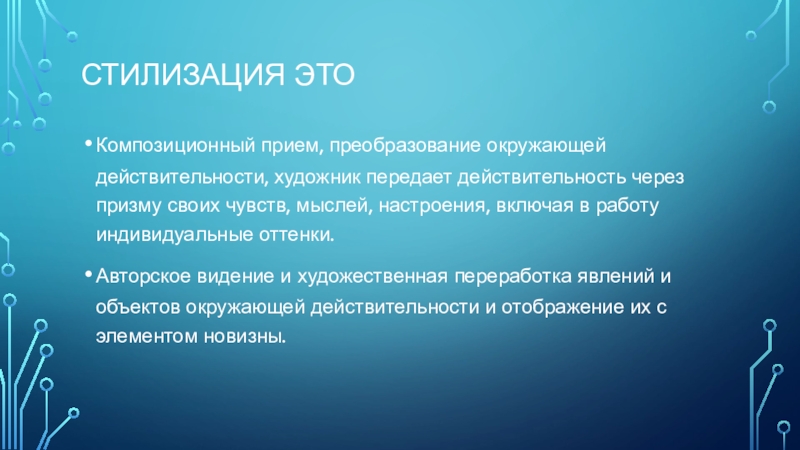 СТИЛИЗАЦИЯ ЭТО

• Композиционный прием, преобразование окружающей действительности, художник передает действительность через призму своих чувств, мыслей, настроения, включая в работу индивидуальные оттенки.

• Авторское видение и художественная переработка явлений и объектов окружающей действительности и отображение их с элементом новизны.